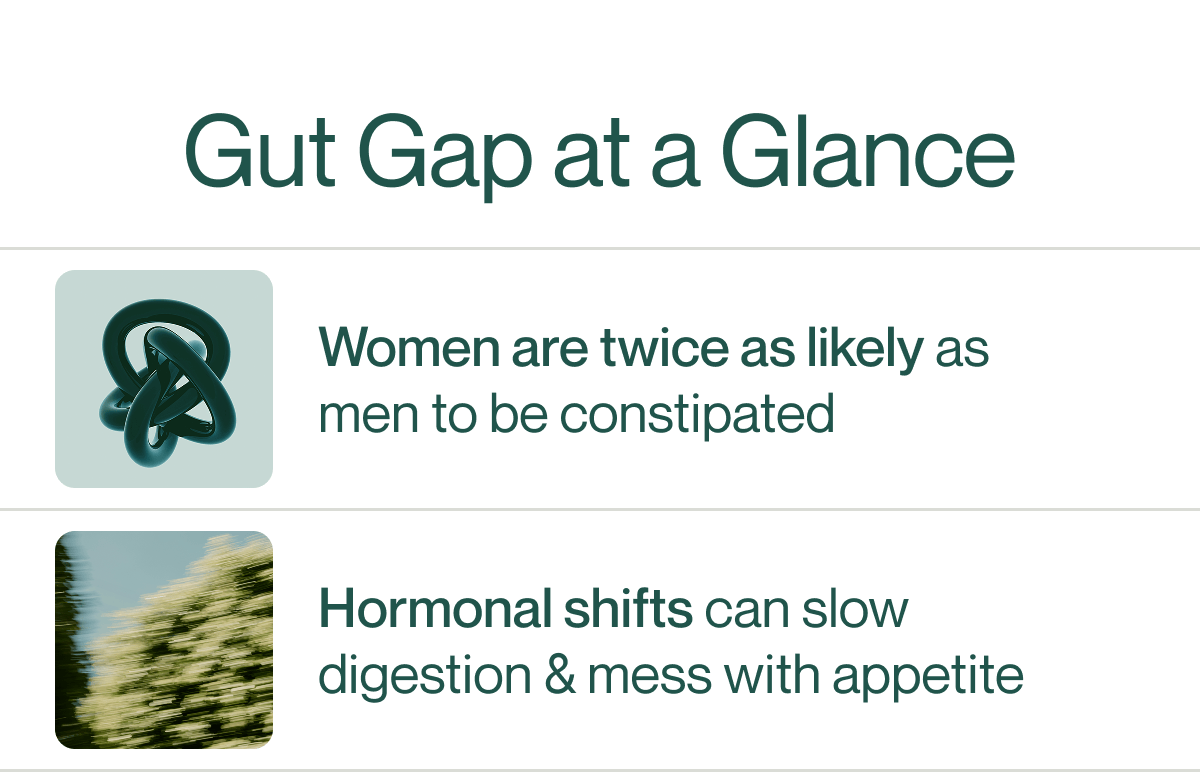 Gut Gap at a Glance

Women are twice as likely as men to be constipated

Hormonal shifts can slow digestion & mess with appetite